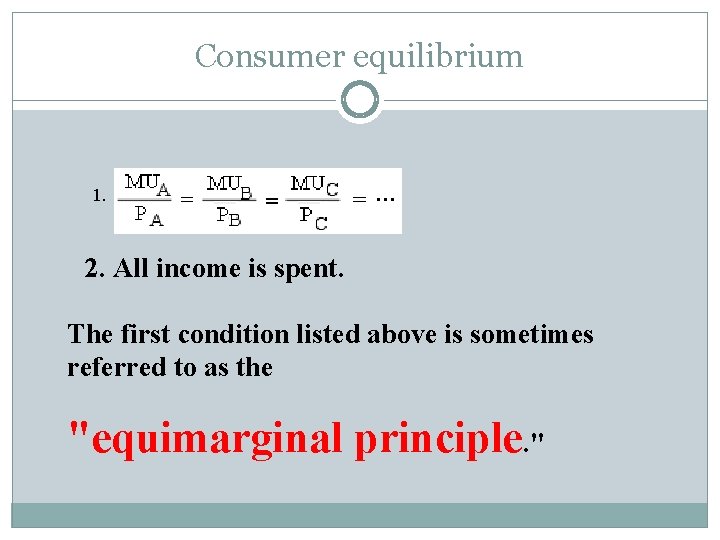 Consumer equilibrium

1. $\frac{MU_A}{P_A} = \frac{MU_B}{P_B} = \frac{MU_C}{P_C} = \cdots$

2. All income is spent.

The first condition listed above is sometimes referred to as the

"equimarginal principle."